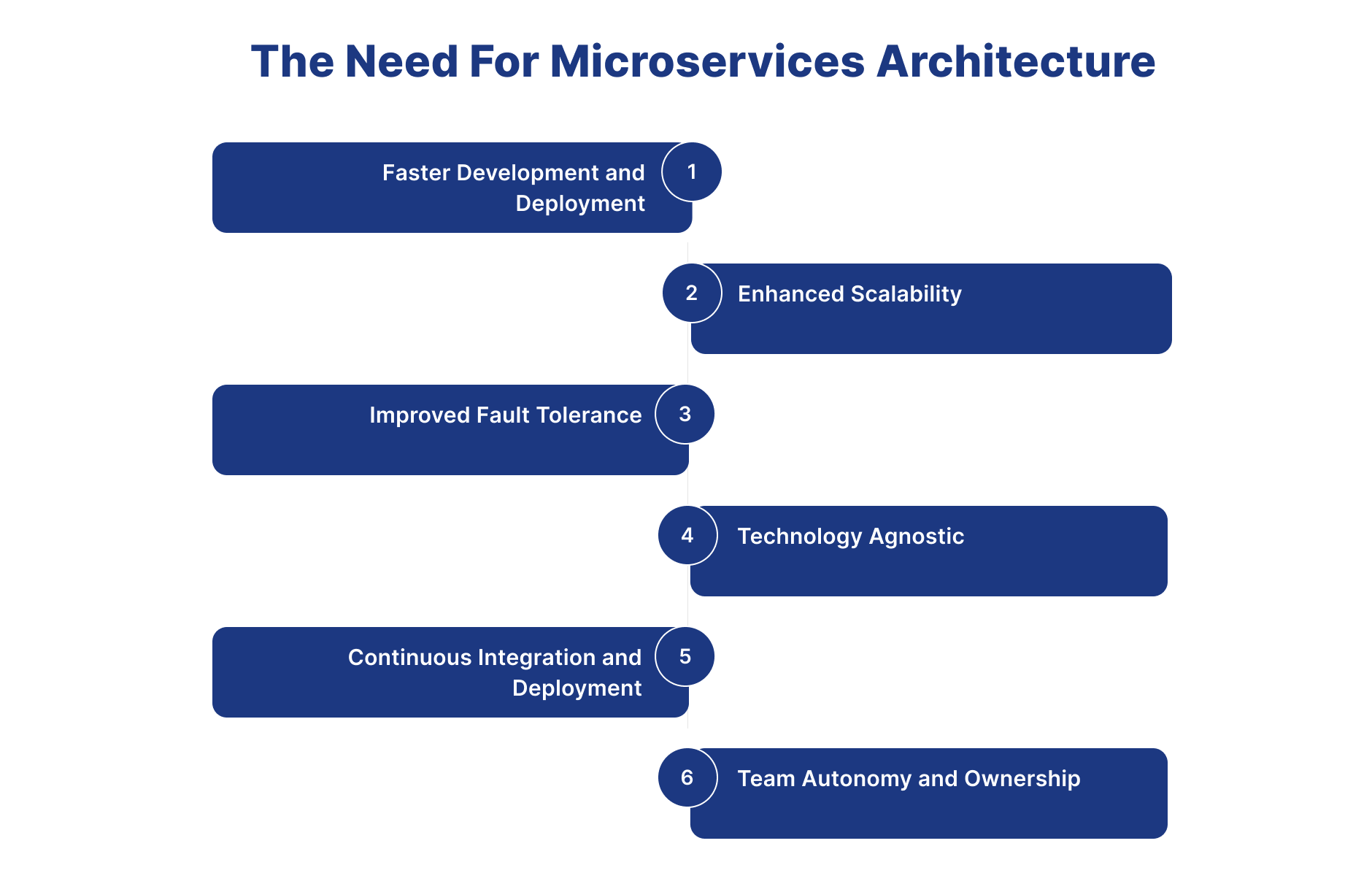 The Need For Microservices Architecture

Faster Development and Deployment 1

2 Enhanced Scalability

Improved Fault Tolerance 3

4 Technology Agnostic

Continuous Integration and Deployment 5

6 Team Autonomy and Ownership